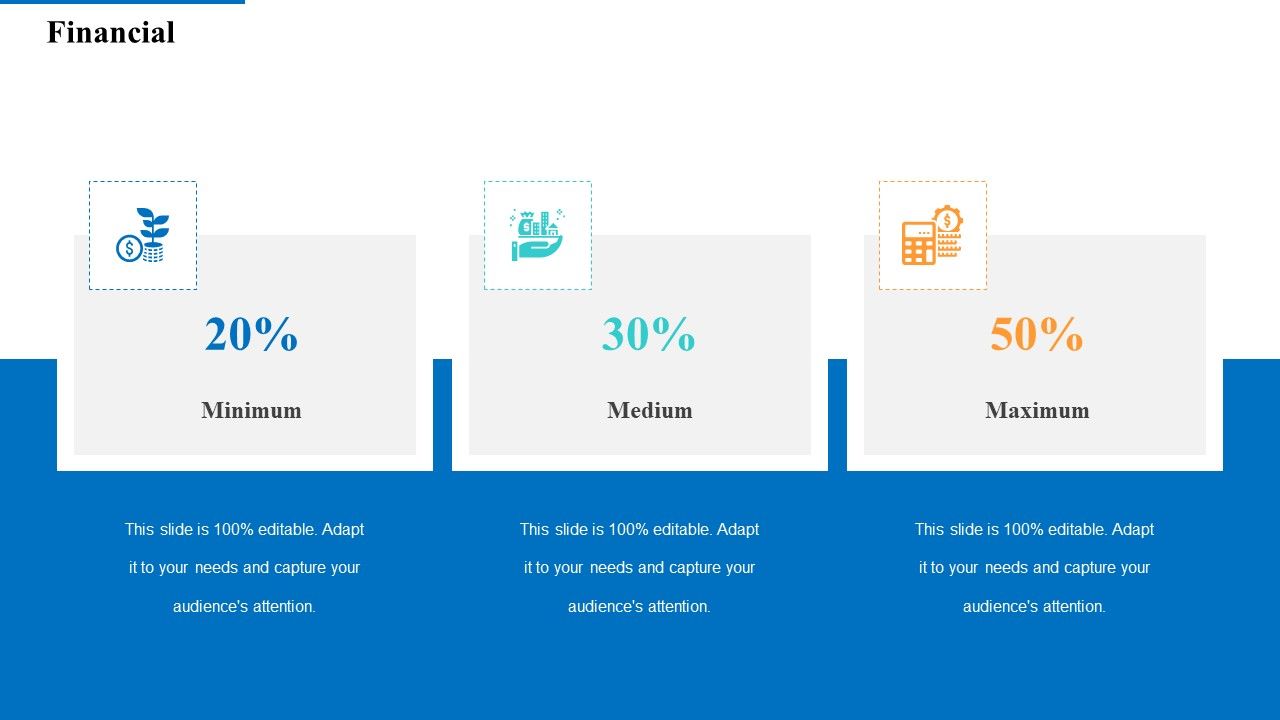 Financial

20%

Minimum

This slide is 100% editable. Adapt it to your needs and capture your audience's attention.

30%

Medium

This slide is 100% editable. Adapt it to your needs and capture your audience's attention.

50%

Maximum

This slide is 100% editable. Adapt it to your needs and capture your audience's attention.